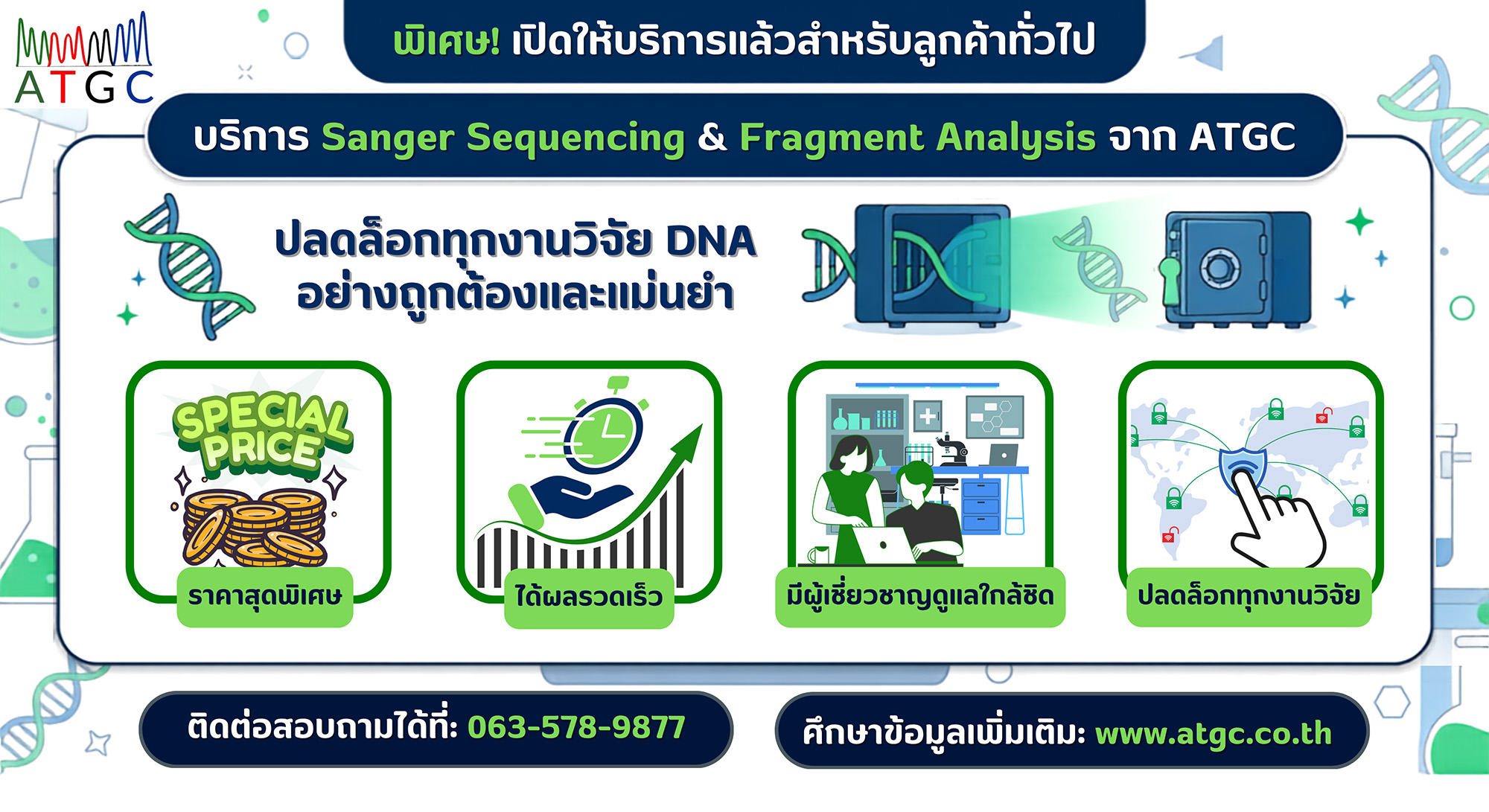 ATGC

พิเศษ! เปิดให้บริการแล้วสำหรับลูกค้าทั่วไป

บริการ Sanger Sequencing & Fragment Analysis จาก ATGC

ปลดล็อกทุกงานวิจัย DNA อย่างถูกต้องและแม่นยำ

SPECIAL PRICE

ราคาสุดพิเศษ

ได้ผลรวดเร็ว

มีผู้เชี่ยวชาญดูแลใกล้ชิด

ปลดล็อกทุกงานวิจัย

ติดต่อสอบถามได้ที่: 063-578-9877

ศึกษาข้อมูลเพิ่มเติม: www.atgc.co.th